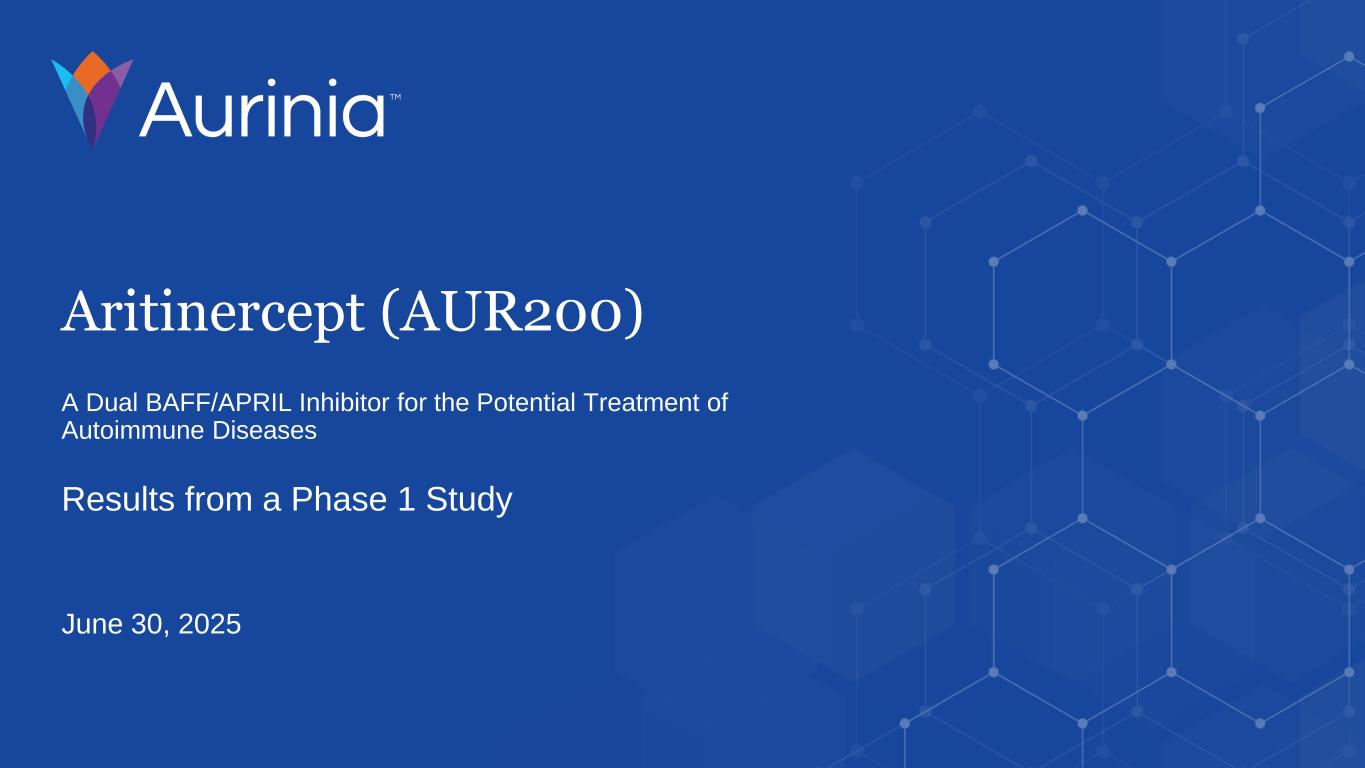 Aurinia™

Aritinercept (AUR200)

A Dual BAFF/APRIL Inhibitor for the Potential Treatment of Autoimmune Diseases

Results from a Phase 1 Study

June 30, 2025